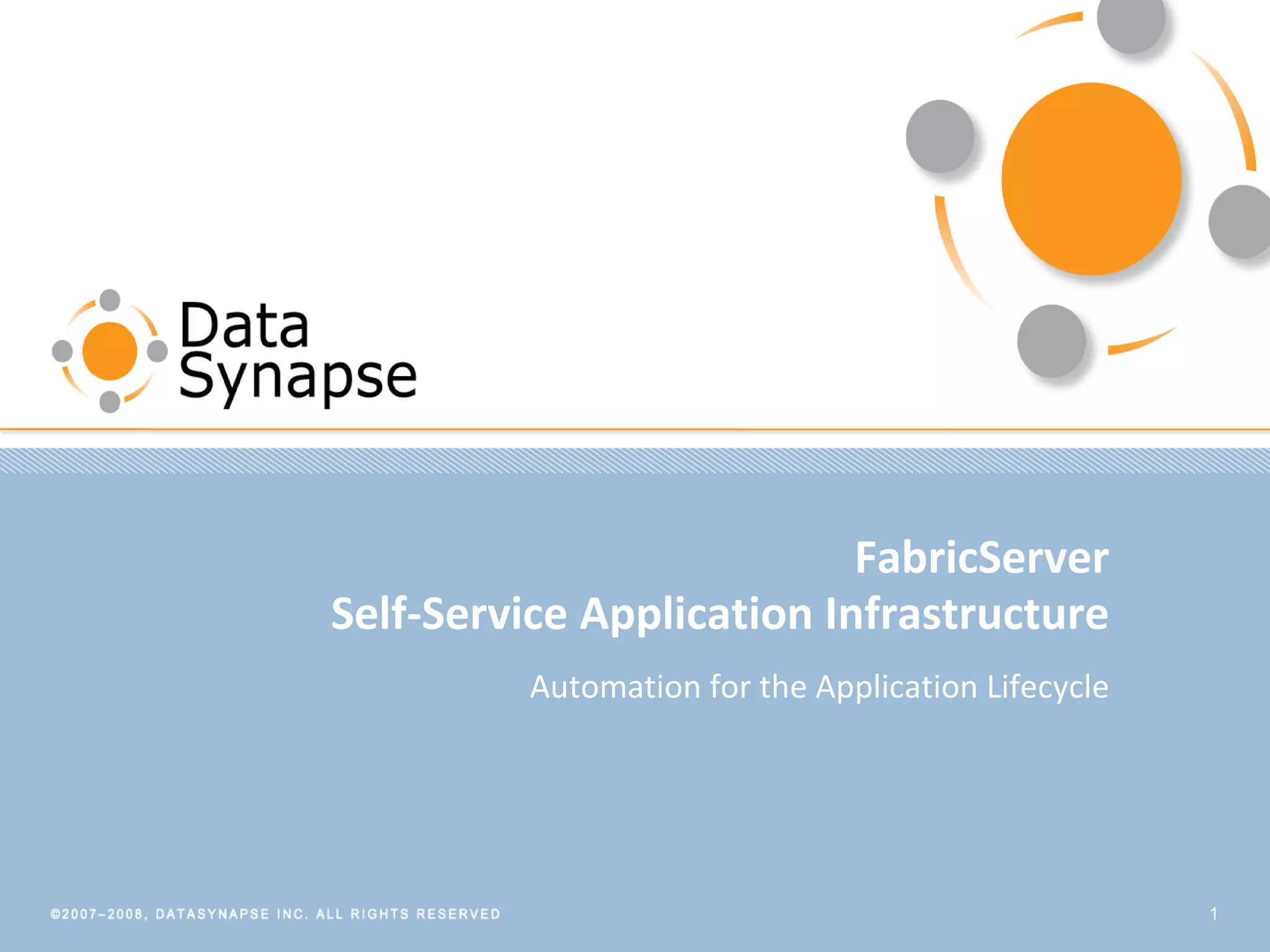 Data Synapse

FabricServer
Self-Service Application Infrastructure

Automation for the Application Lifecycle

©2007–2008, DATASYNAPSE INC. ALL RIGHTS RESERVED

1